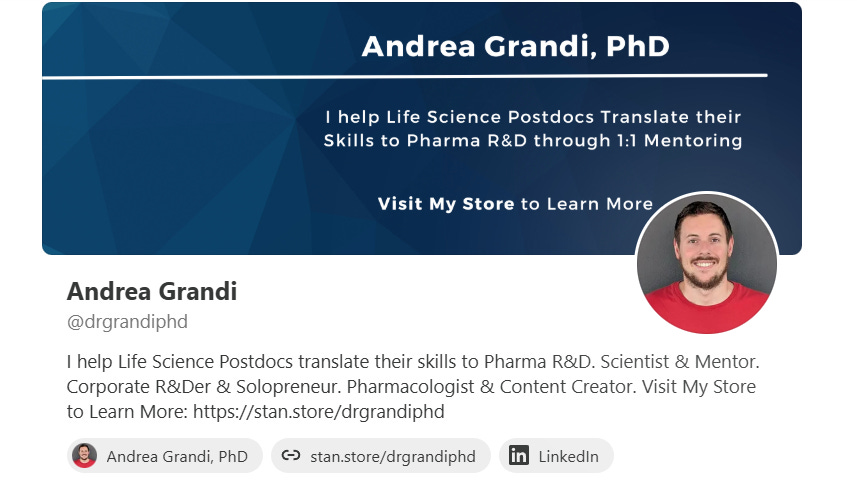 Andrea Grandi, PhD

I help Life Science Postdocs Translate their Skills to Pharma R&D through 1:1 Mentoring

Visit My Store to Learn More

Andrea Grandi

@drgrandiphd

I help Life Science Postdocs translate their skills to Pharma R&D. Scientist & Mentor. Corporate R&Der & Solopreneur. Pharmacologist & Content Creator. Visit My Store to Learn More: https://stan.store/drgrandiphd

Andrea Grandi, PhD

stan.store/drgrandiphd

LinkedIn